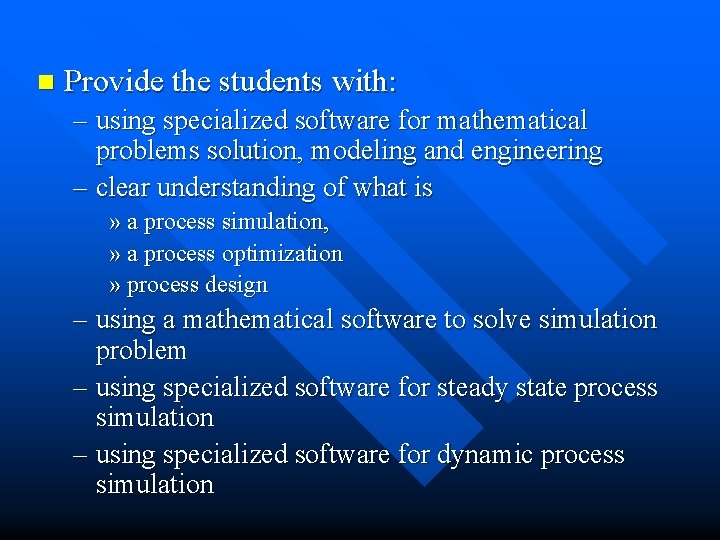 Provide the students with:

– using specialized software for mathematical problems solution, modeling and engineering

– clear understanding of what is

» a process simulation,

» a process optimization

» process design

– using a mathematical software to solve simulation problem

– using specialized software for steady state process simulation

– using specialized software for dynamic process simulation